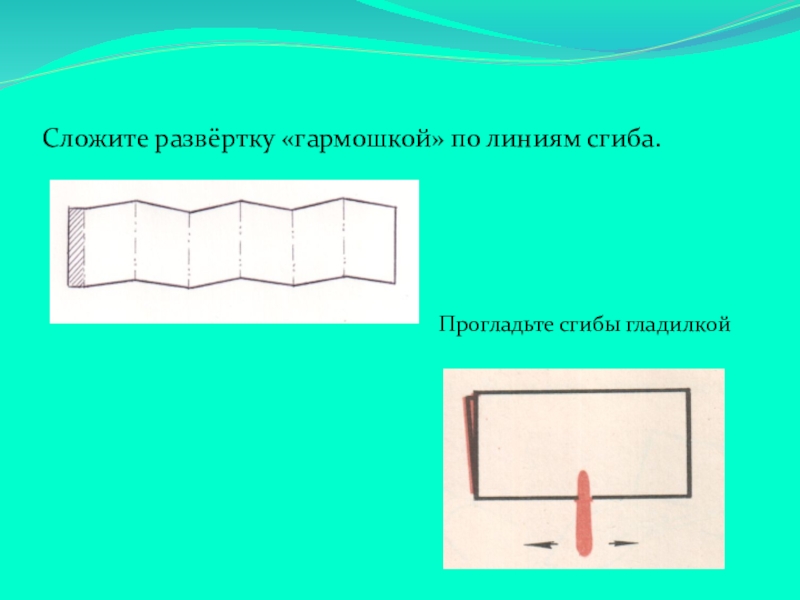 Сложите развёртку «гармошкой» по линиям сгиба.

Прогладьте сгибы гладилкой